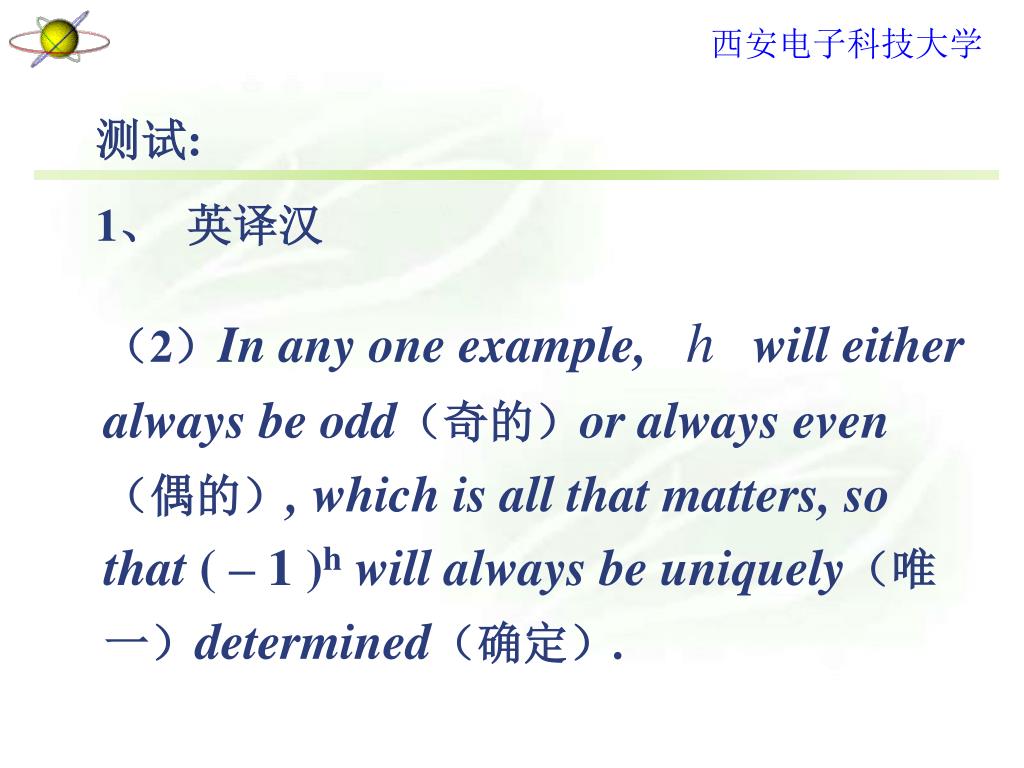 西安电子科技大学

测试:

1、 英译汉

（2）In any one example, $h$ will either always be odd（奇的）or always even（偶的）, which is all that matters, so that $(-1)^h$ will always be uniquely（唯一）determined（确定）.